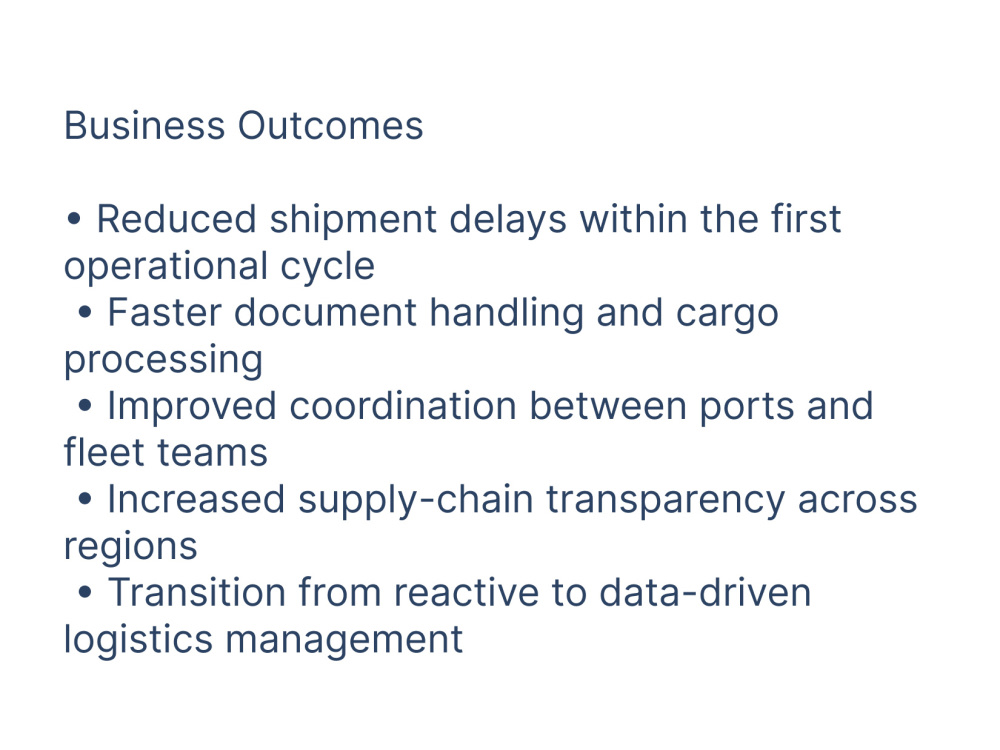 Business Outcomes

• Reduced shipment delays within the first operational cycle
• Faster document handling and cargo processing
• Improved coordination between ports and fleet teams
• Increased supply-chain transparency across regions
• Transition from reactive to data-driven logistics management